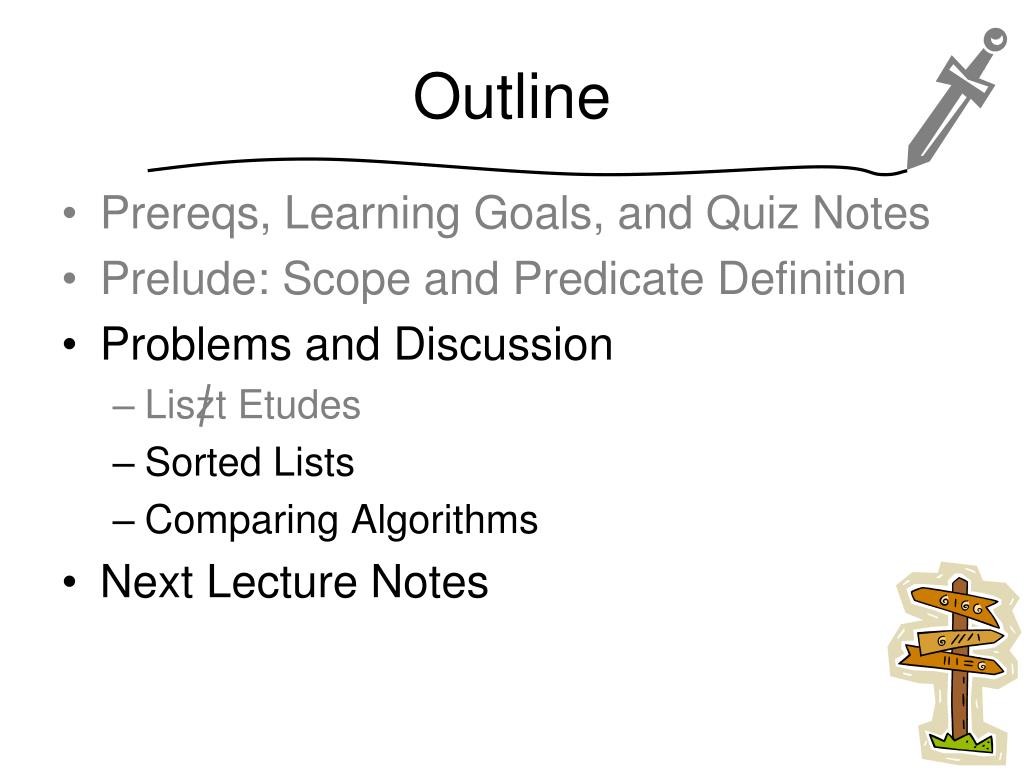 Outline

• Prereqs, Learning Goals, and Quiz Notes
• Prelude: Scope and Predicate Definition
• Problems and Discussion
– Liszt Etudes
– Sorted Lists
– Comparing Algorithms
• Next Lecture Notes